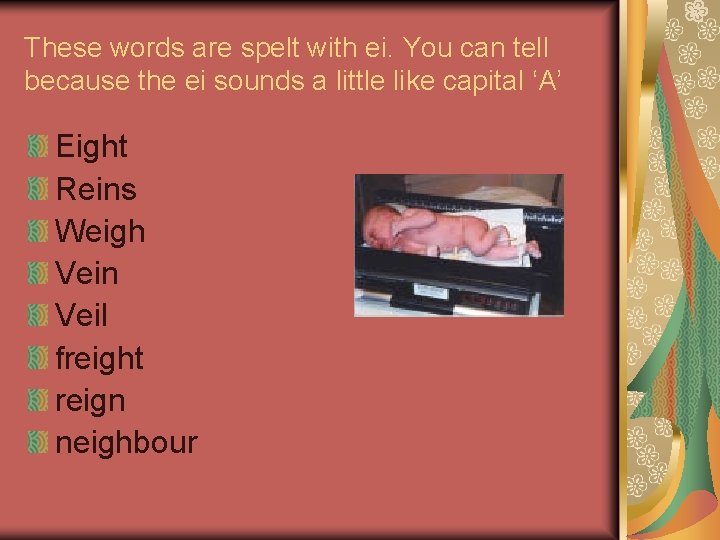 These words are spelt with ei. You can tell because the ei sounds a little like capital ‘A’

Eight
Reins
Weigh
Vein
Veil
freight
reign
neighbour